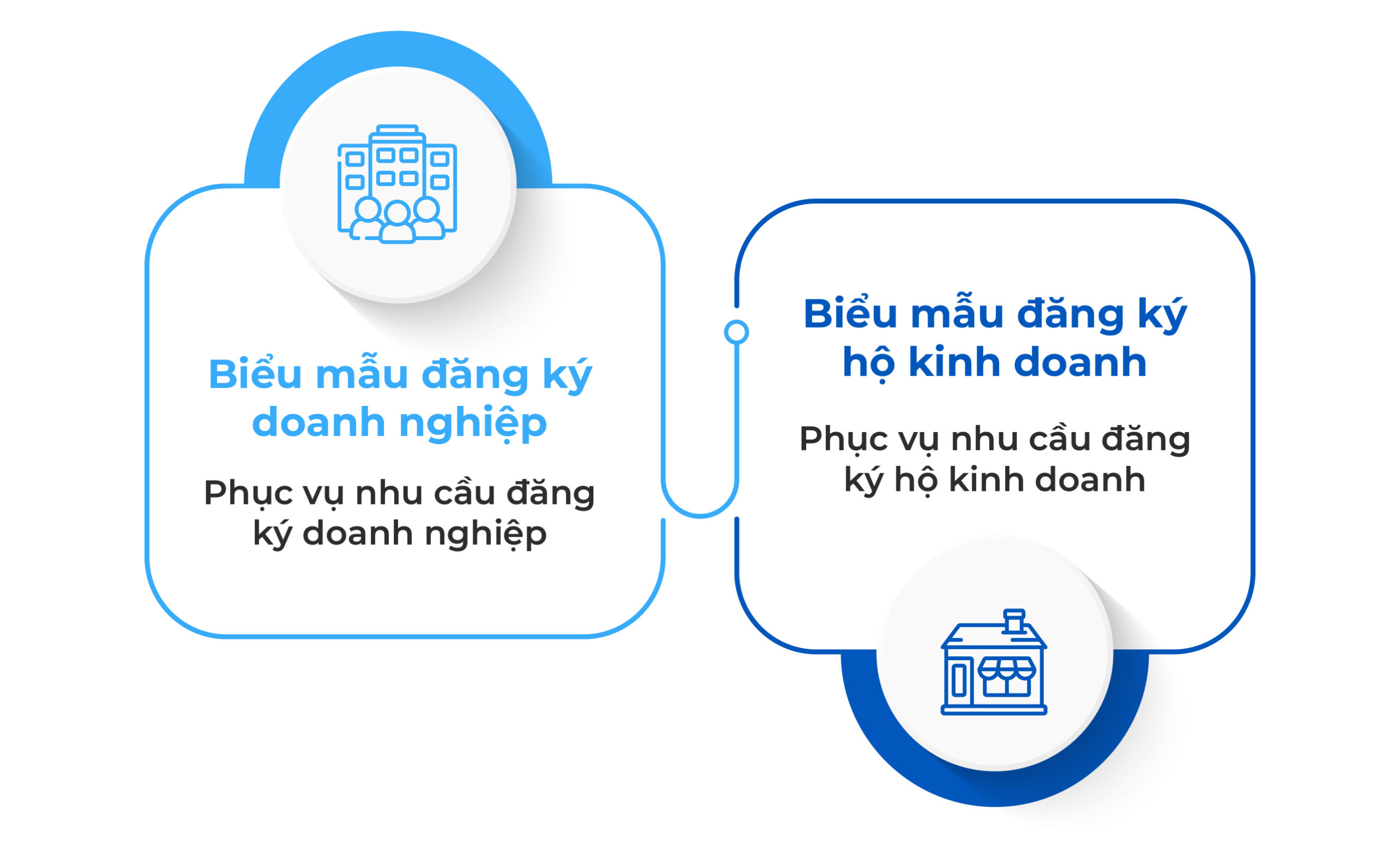 Biểu mẫu đăng ký doanh nghiệp

Phục vụ nhu cầu đăng ký doanh nghiệp

Biểu mẫu đăng ký hộ kinh doanh

Phục vụ nhu cầu đăng ký hộ kinh doanh